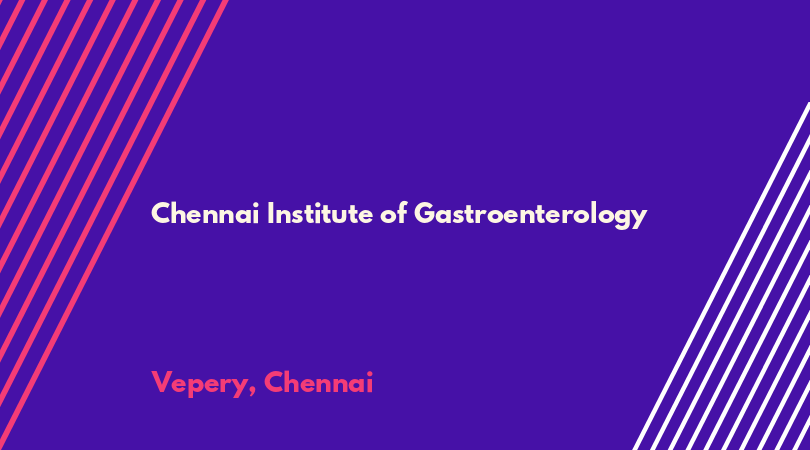 Chennai Institute of Gastroenterology

Vepery, Chennai